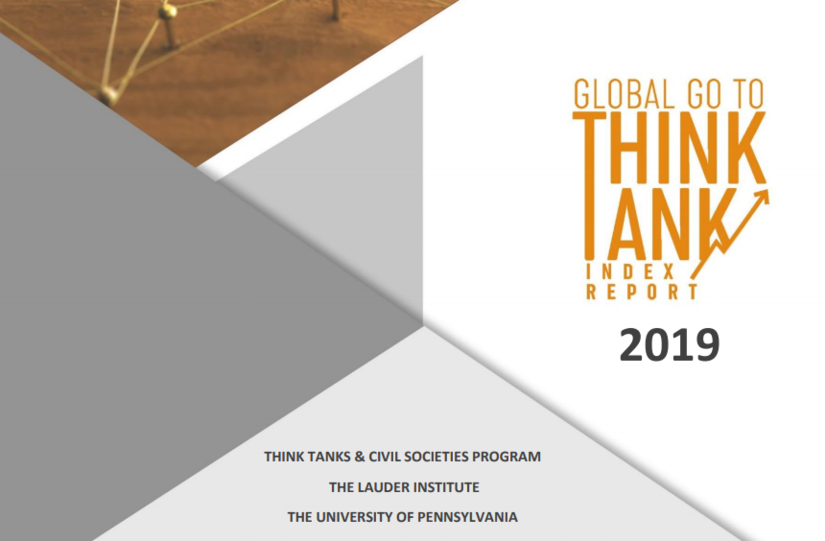 GLOBAL GO TO
THINK
TANK
INDEX
REPORT

2019

THINK TANKS & CIVIL SOCIETIES PROGRAM

THE LAUDER INSTITUTE

THE UNIVERSITY OF PENNSYLVANIA